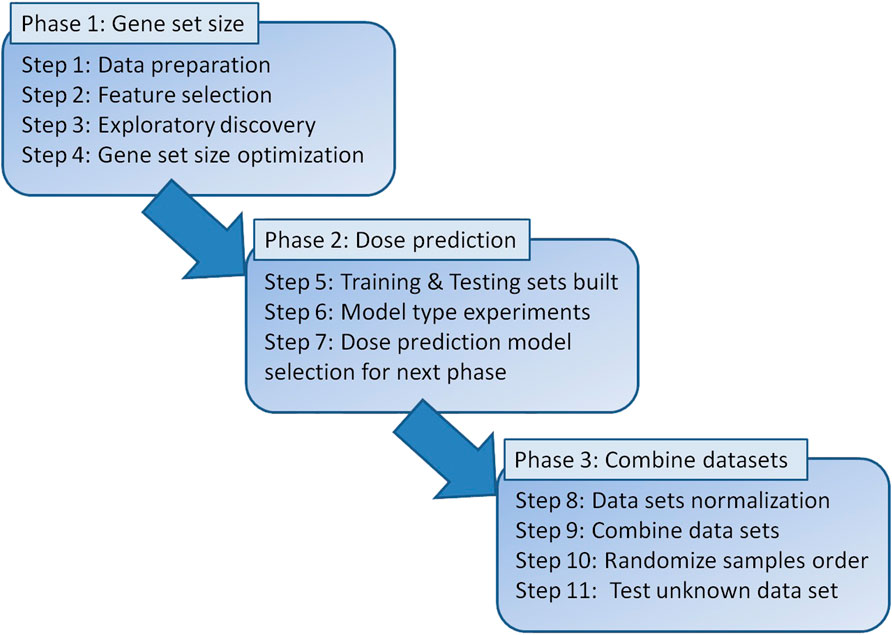 Phase 1: Gene set size

Step 1: Data preparation
Step 2: Feature selection
Step 3: Exploratory discovery
Step 4: Gene set size optimization

Phase 2: Dose prediction

Step 5: Training & Testing sets built
Step 6: Model type experiments
Step 7: Dose prediction model selection for next phase

Phase 3: Combine datasets

Step 8: Data sets normalization
Step 9: Combine data sets
Step 10: Randomize samples order
Step 11: Test unknown data set